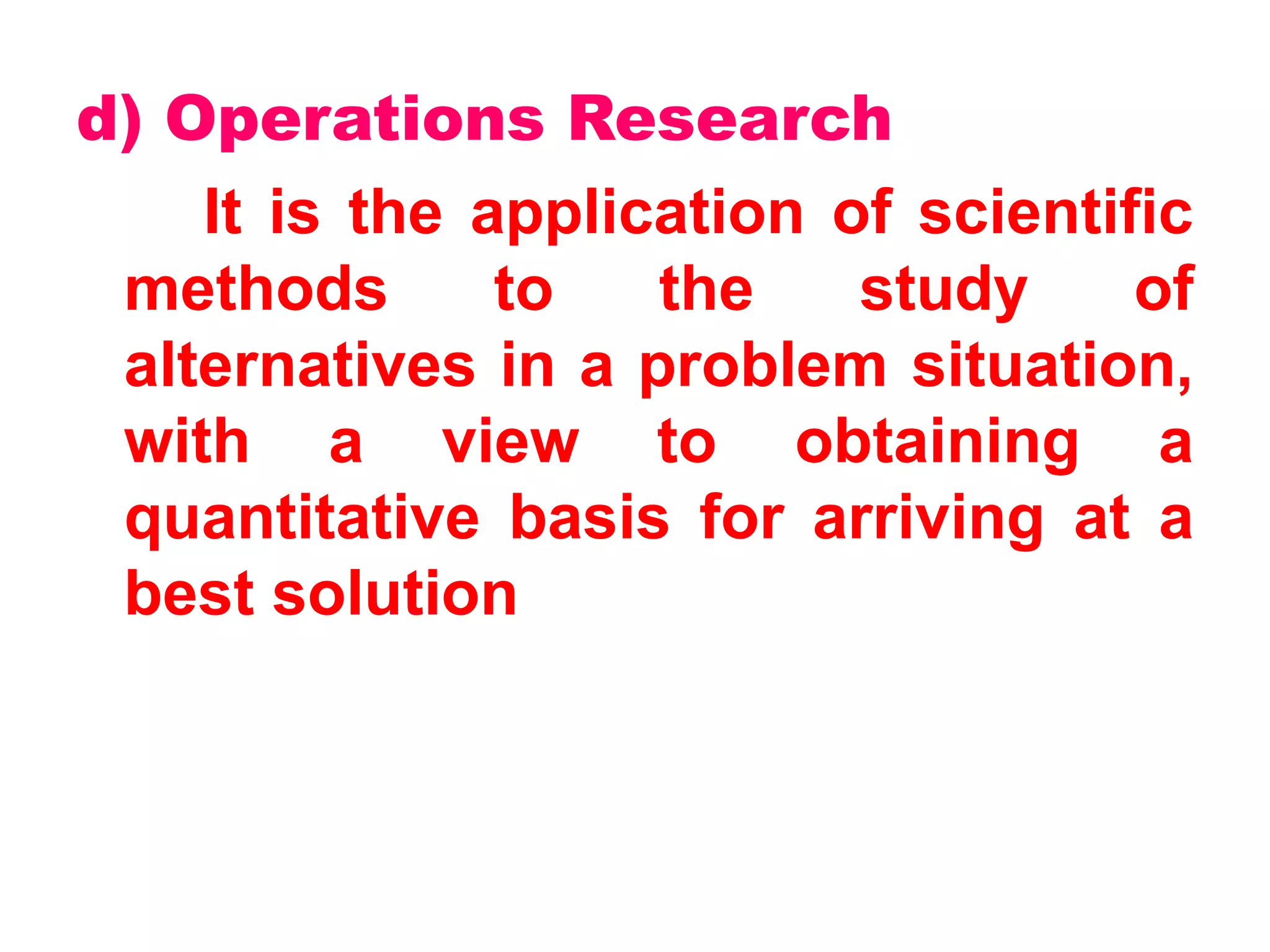 d) Operations Research

It is the application of scientific methods to the study of alternatives in a problem situation, with a view to obtaining a quantitative basis for arriving at a best solution